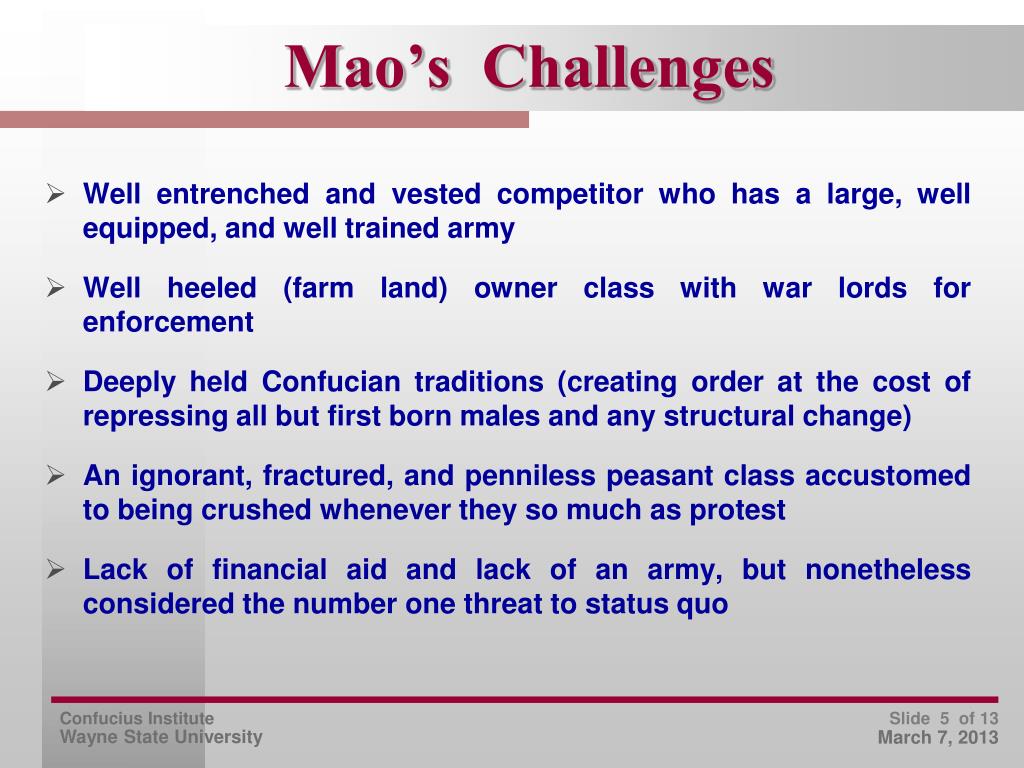 Mao's Challenges

➢ Well entrenched and vested competitor who has a large, well equipped, and well trained army

➢ Well heeled (farm land) owner class with war lords for enforcement

➢ Deeply held Confucian traditions (creating order at the cost of repressing all but first born males and any structural change)

➢ An ignorant, fractured, and penniless peasant class accustomed to being crushed whenever they so much as protest

➢ Lack of financial aid and lack of an army, but nonetheless considered the number one threat to status quo

Confucius Institute
Wayne State University

Slide 5 of 13
March 7, 2013